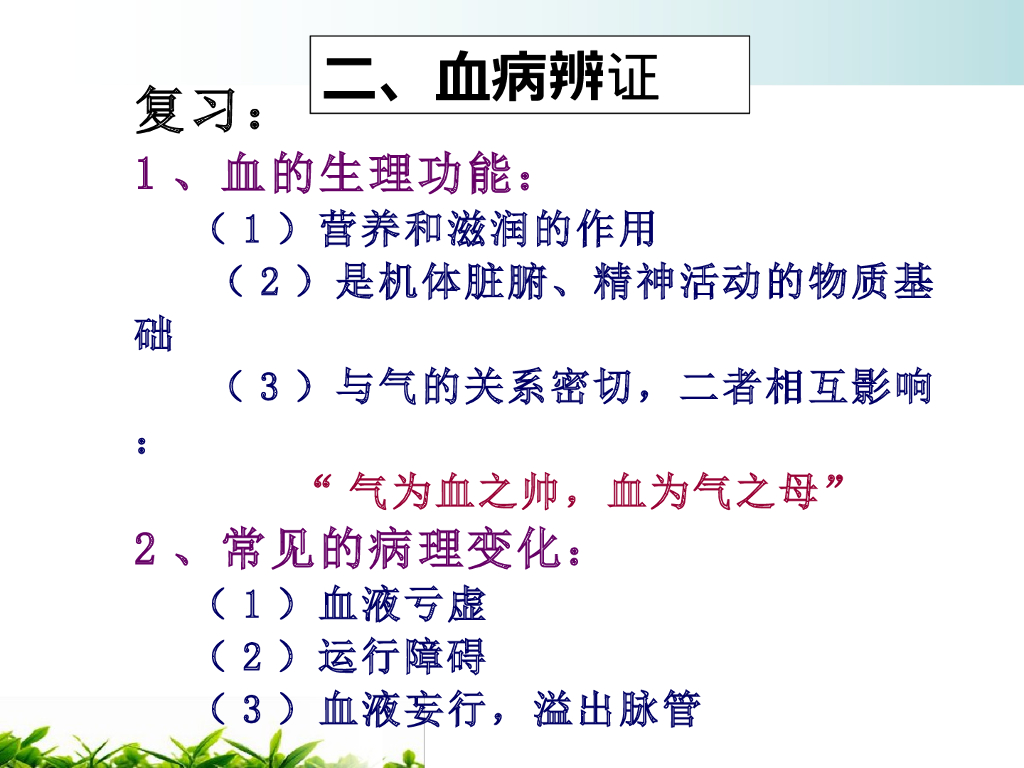 二、血病辨证

复习：

1、血的生理功能：

（1）营养和滋润的作用

（2）是机体脏腑、精神活动的物质基础

（3）与气的关系密切，二者相互影响：

“气为血之帅，血为气之母”

2、常见的病理变化：

（1）血液亏虚

（2）运行障碍

（3）血液妄行，溢出脉管